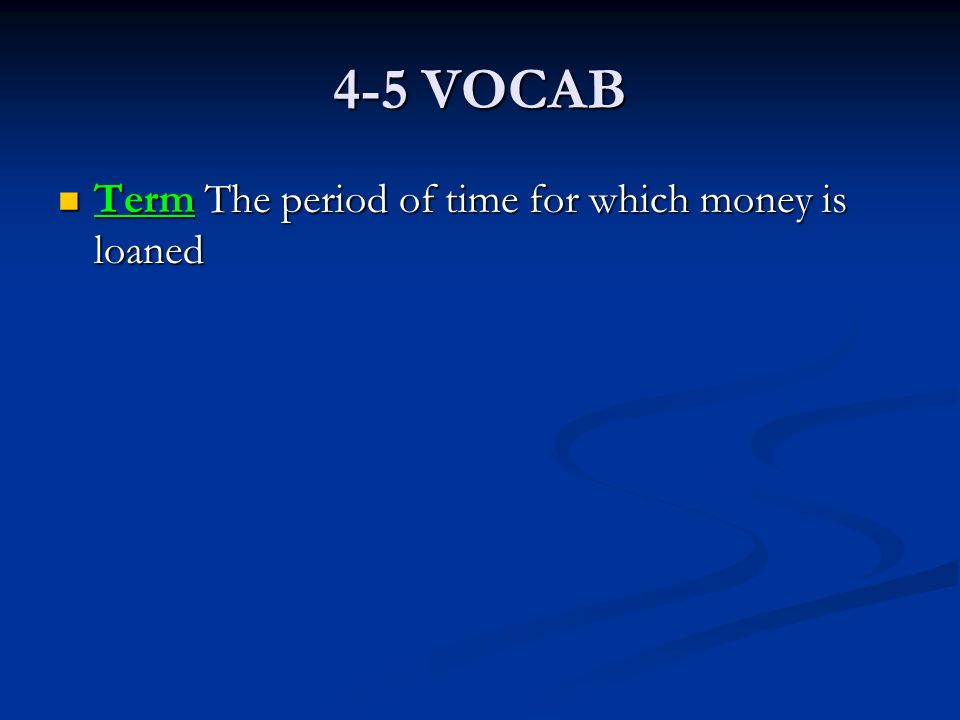 4-5 VOCAB

Term The period of time for which money is loaned